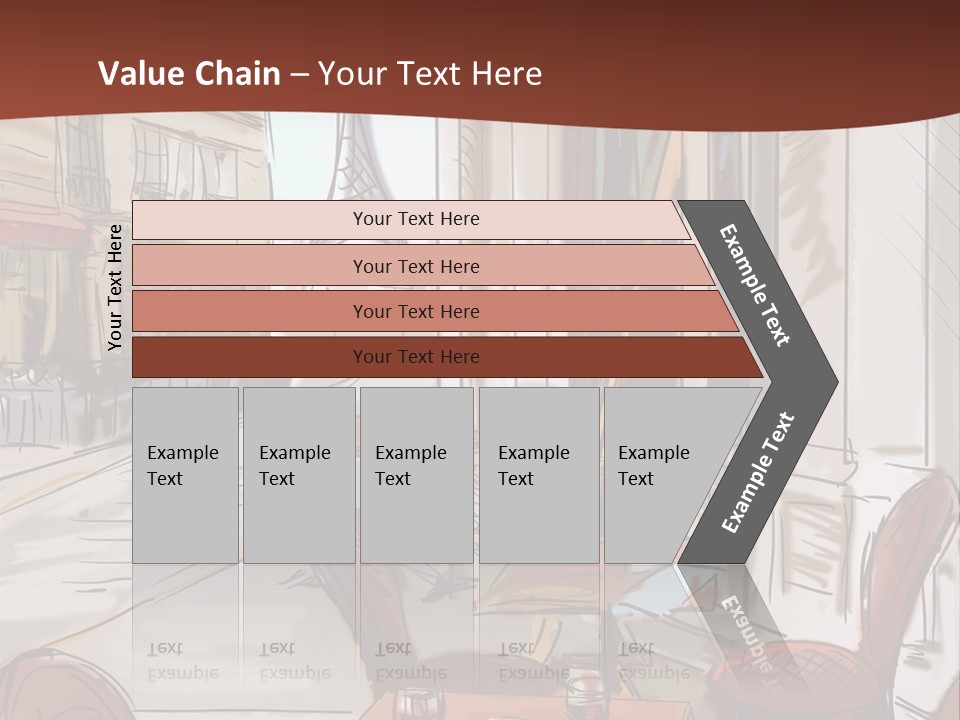 Value Chain – Your Text Here

Your Text Here

Your Text Here

Your Text Here

Your Text Here

Your Text Here

Example Text

Example Text

Example Text

Example Text

Example Text

Example Text

Example Text